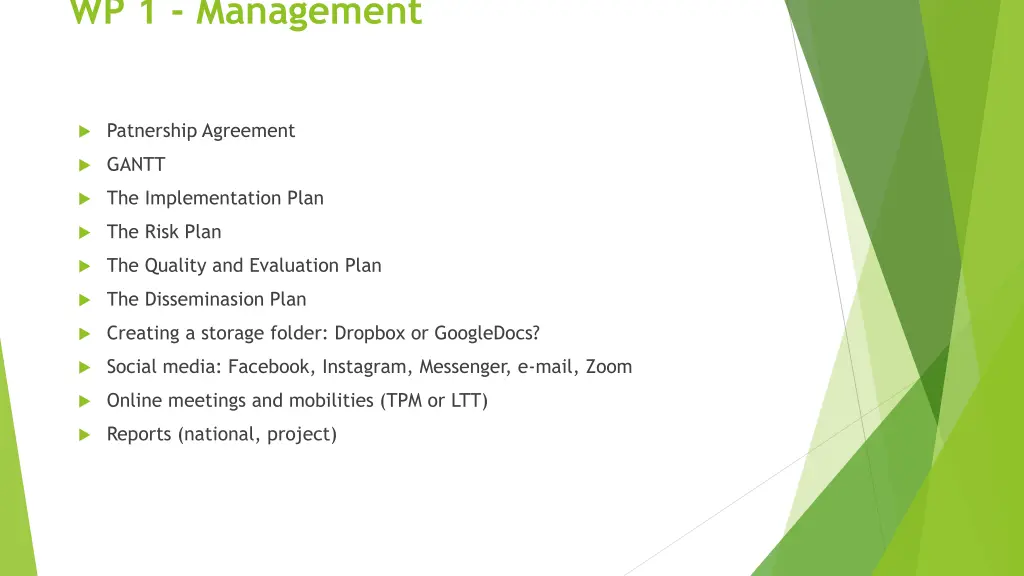 WP 1 - Management

Patnership Agreement
GANTT
The Implementation Plan
The Risk Plan
The Quality and Evaluation Plan
The Disseminasion Plan
Creating a storage folder: Dropbox or GoogleDocs?
Social media: Facebook, Instagram, Messenger, e-mail, Zoom
Online meetings and mobilities (TPM or LTT)
Reports (national, project)